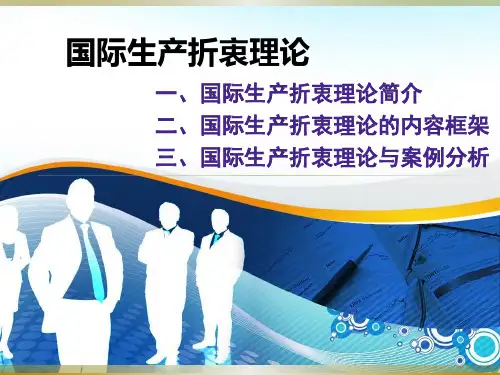 国际生产折衷理论

一、国际生产折衷理论简介
二、国际生产折衷理论的内容框架
三、国际生产折衷理论与案例分析